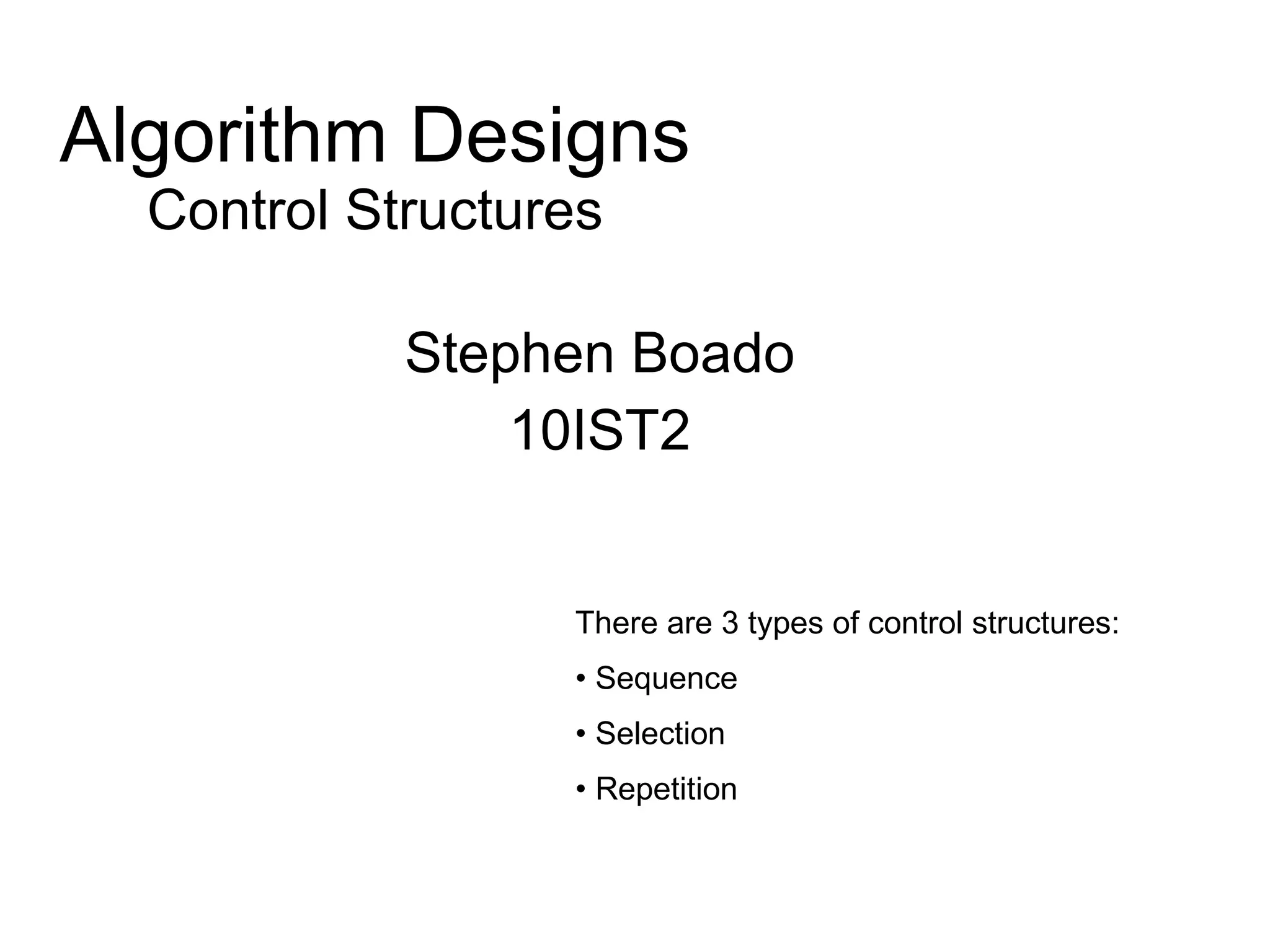 Algorithm Designs
Control Structures

Stephen Boado
10IST2

There are 3 types of control structures:

• Sequence

• Selection

• Repetition